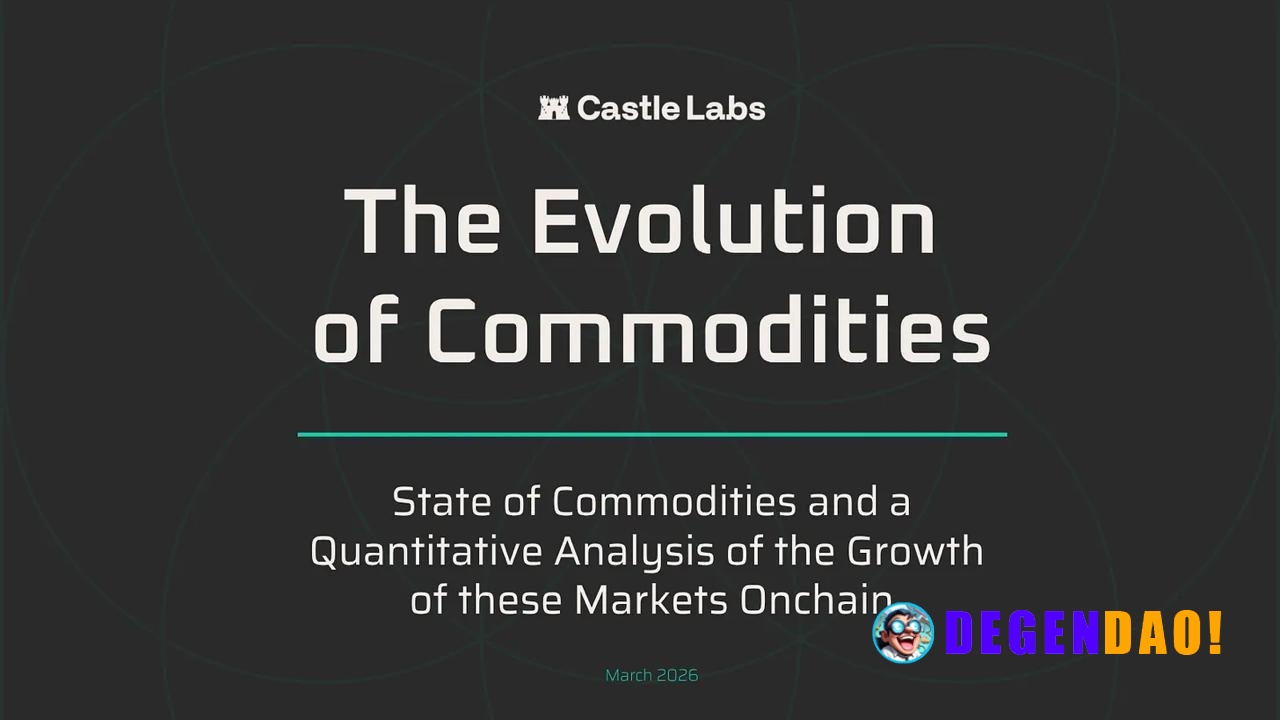 Castle Labs

The Evolution of Commodities

State of Commodities and a Quantitative Analysis of the Growth of these Markets Onchain

DEGENDAO!

March 2026